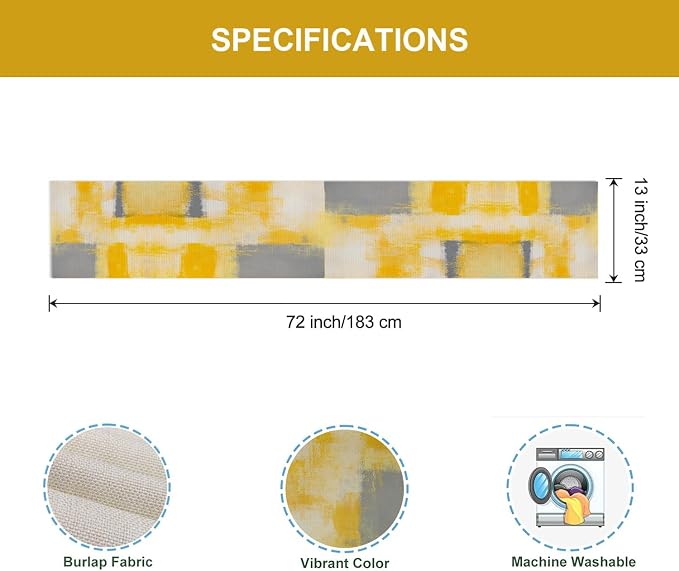 SPECIFICATIONS

13 inch/33 cm

72 inch/183 cm

Burlap Fabric

Vibrant Color

Machine Washable